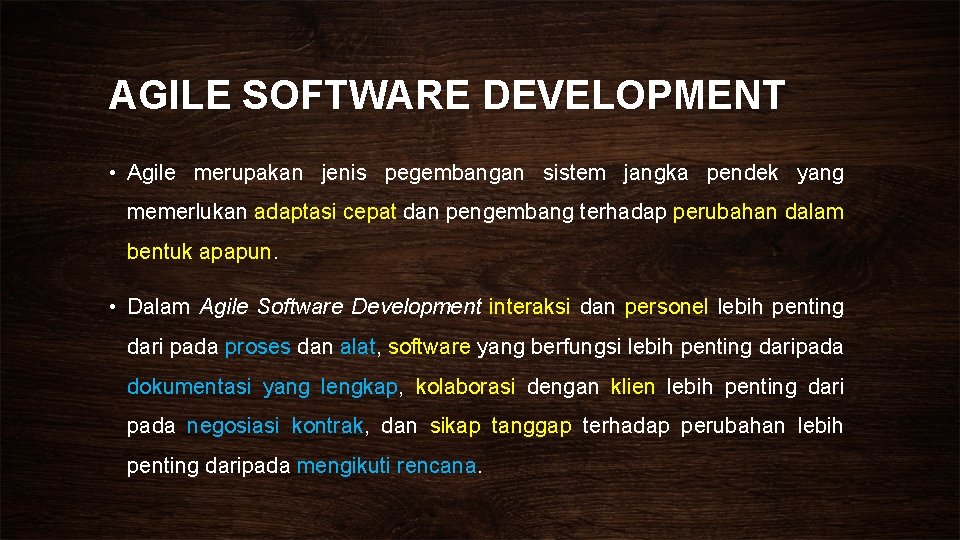 AGILE SOFTWARE DEVELOPMENT

• Agile merupakan jenis pegembangan sistem jangka pendek yang memerlukan adaptasi cepat dan pengembang terhadap perubahan dalam bentuk apapun.

• Dalam Agile Software Development interaksi dan personel lebih penting dari pada proses dan alat, software yang berfungsi lebih penting daripada dokumentasi yang lengkap, kolaborasi dengan klien lebih penting dari pada negosiasi kontrak, dan sikap tanggap terhadap perubahan lebih penting daripada mengikuti rencana.